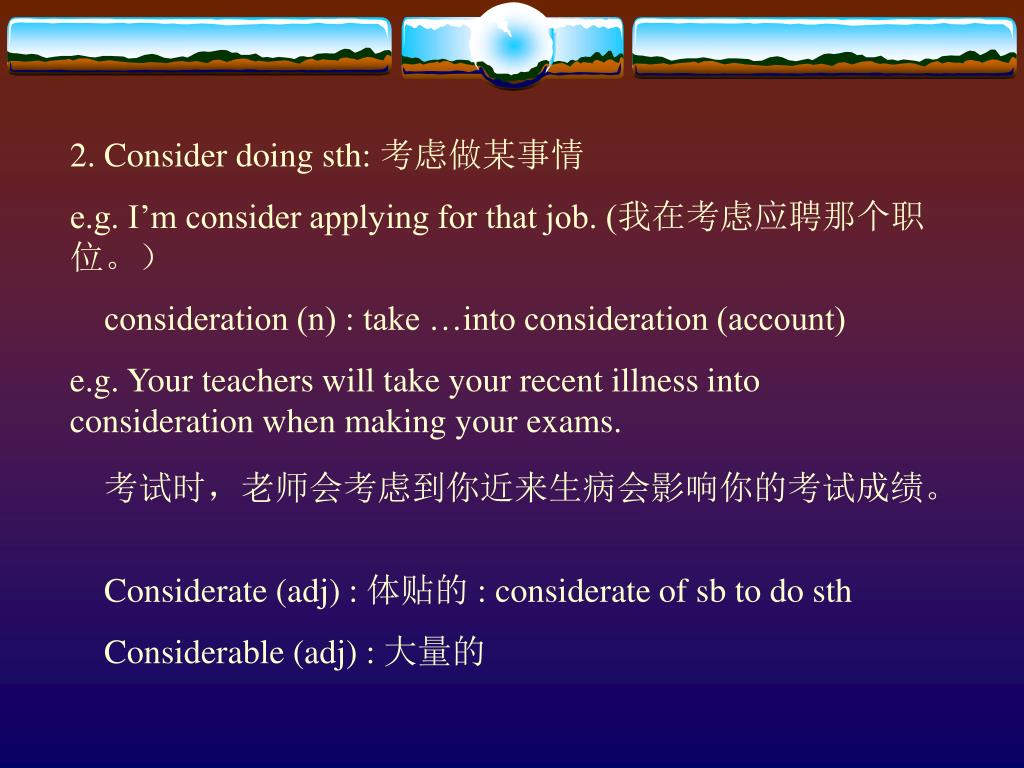 2. Consider doing sth: 考虑做某事情

e.g. I’m consider applying for that job. (我在考虑应聘那个职位。）

consideration (n) : take …into consideration (account)

e.g. Your teachers will take your recent illness into consideration when making your exams.

考试时，老师会考虑到你近来生病会影响你的考试成绩。

Considerate (adj) : 体贴的 : considerate of sb to do sth

Considerable (adj) : 大量的